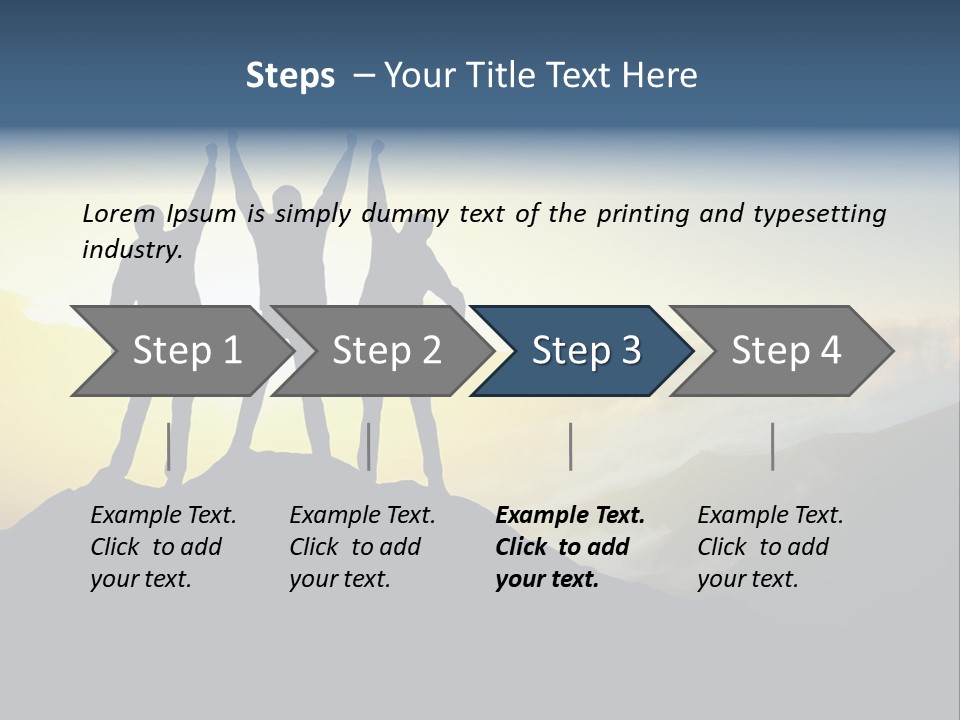 Steps – Your Title Text Here

Lorem Ipsum is simply dummy text of the printing and typesetting industry.

Step 1

Step 2

Step 3

Step 4

Example Text. Click to add your text.

Example Text. Click to add your text.

Example Text. Click to add your text.

Example Text. Click to add your text.